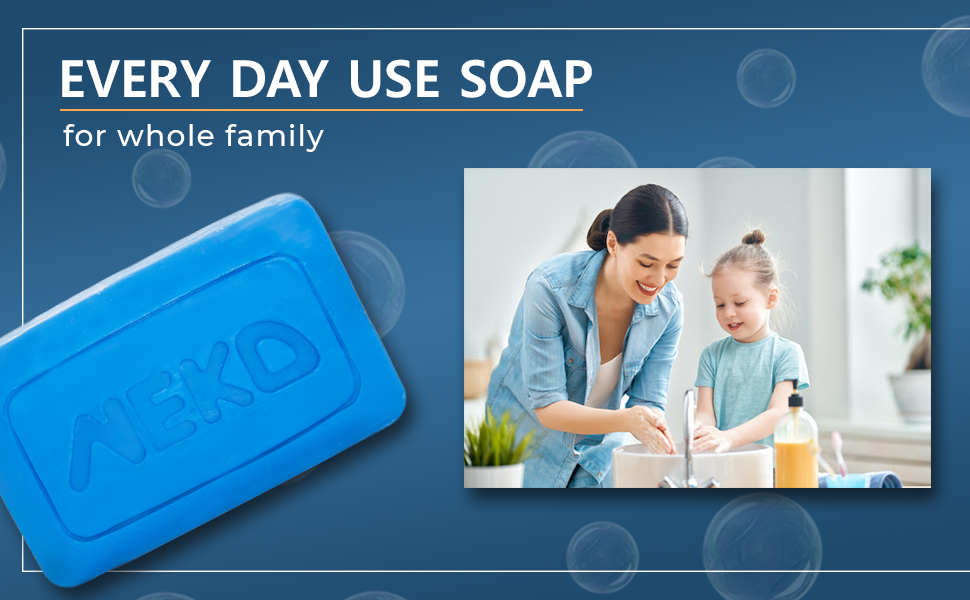 EVERY DAY USE SOAP
for whole family

NEKO